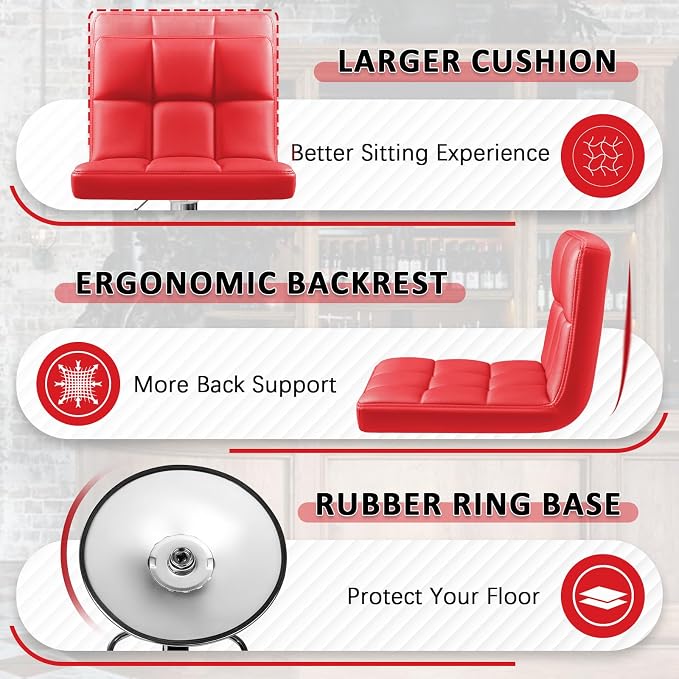 LARGER CUSHION

Better Sitting Experience

ERGONOMIC BACKREST

More Back Support

RUBBER RING BASE

Protect Your Floor